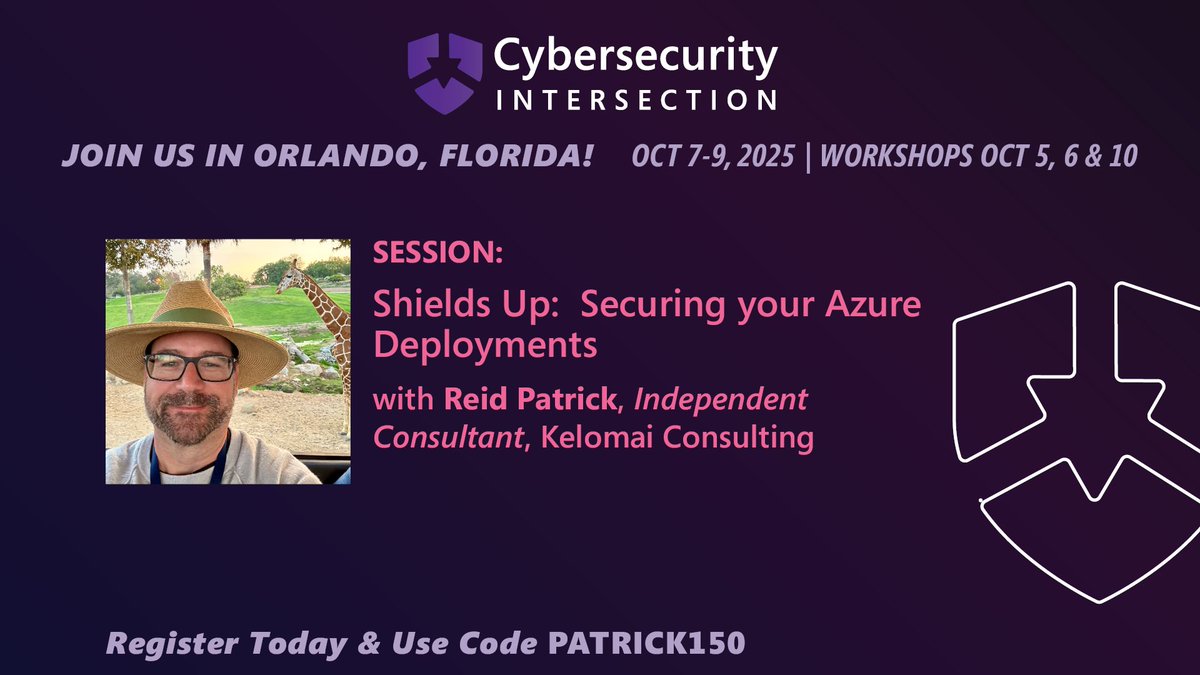 Cybersecurity
INTERSECTION

JOIN US IN ORLANDO, FLORIDA! OCT 7-9, 2025 | WORKSHOPS OCT 5, 6 & 10

SESSION:

Shields Up: Securing your Azure Deployments

with Reid Patrick, Independent Consultant, Kelomai Consulting

Register Today & Use Code PATRICK150